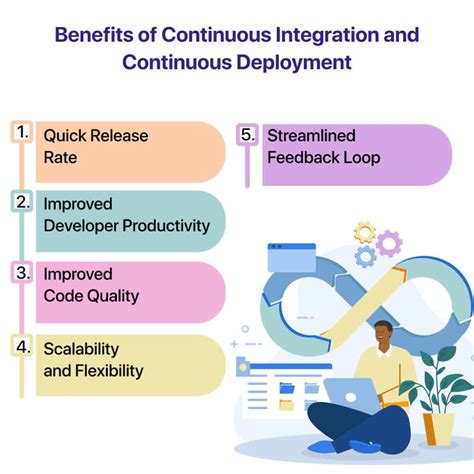 Benefits of Continuous Integration and Continuous Deployment

1. Quick Release Rate

2. Improved Developer Productivity

3. Improved Code Quality

4. Scalability and Flexibility

5. Streamlined Feedback Loop